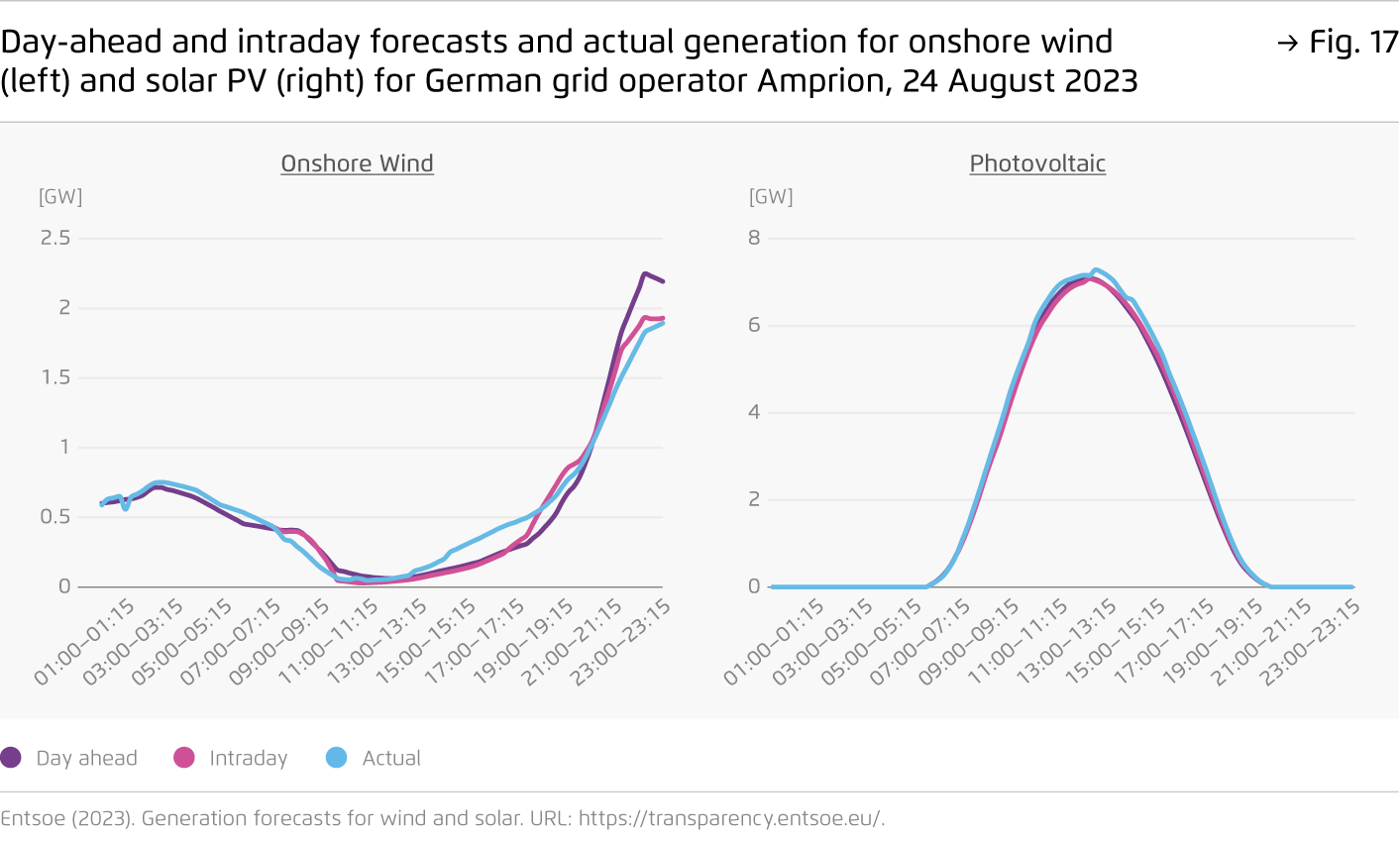 Day-ahead and intraday forecasts and actual generation for onshore wind (left) and solar PV (right) for German grid operator Amprion, 24 August 2023

→ Fig. 17

Onshore Wind

[GW]

2.5
2
1.5
1
0.5
0

01:00–01:15
03:00–03:15
05:00–05:15
07:00–07:15
09:00–09:15
11:00–11:15
13:00–13:15
15:00–15:15
17:00–17:15
19:00–19:15
21:00–21:15
23:00–23:15

Photovoltaic

[GW]

8
6
4
2
0

01:00–01:15
03:00–03:15
05:00–05:15
07:00–07:15
09:00–09:15
11:00–11:15
13:00–13:15
15:00–15:15
17:00–17:15
19:00–19:15
21:00–21:15
23:00–23:15

Day ahead
Intraday
Actual

Entsoe (2023). Generation forecasts for wind and solar. URL: https://transparency.entsoe.eu/.